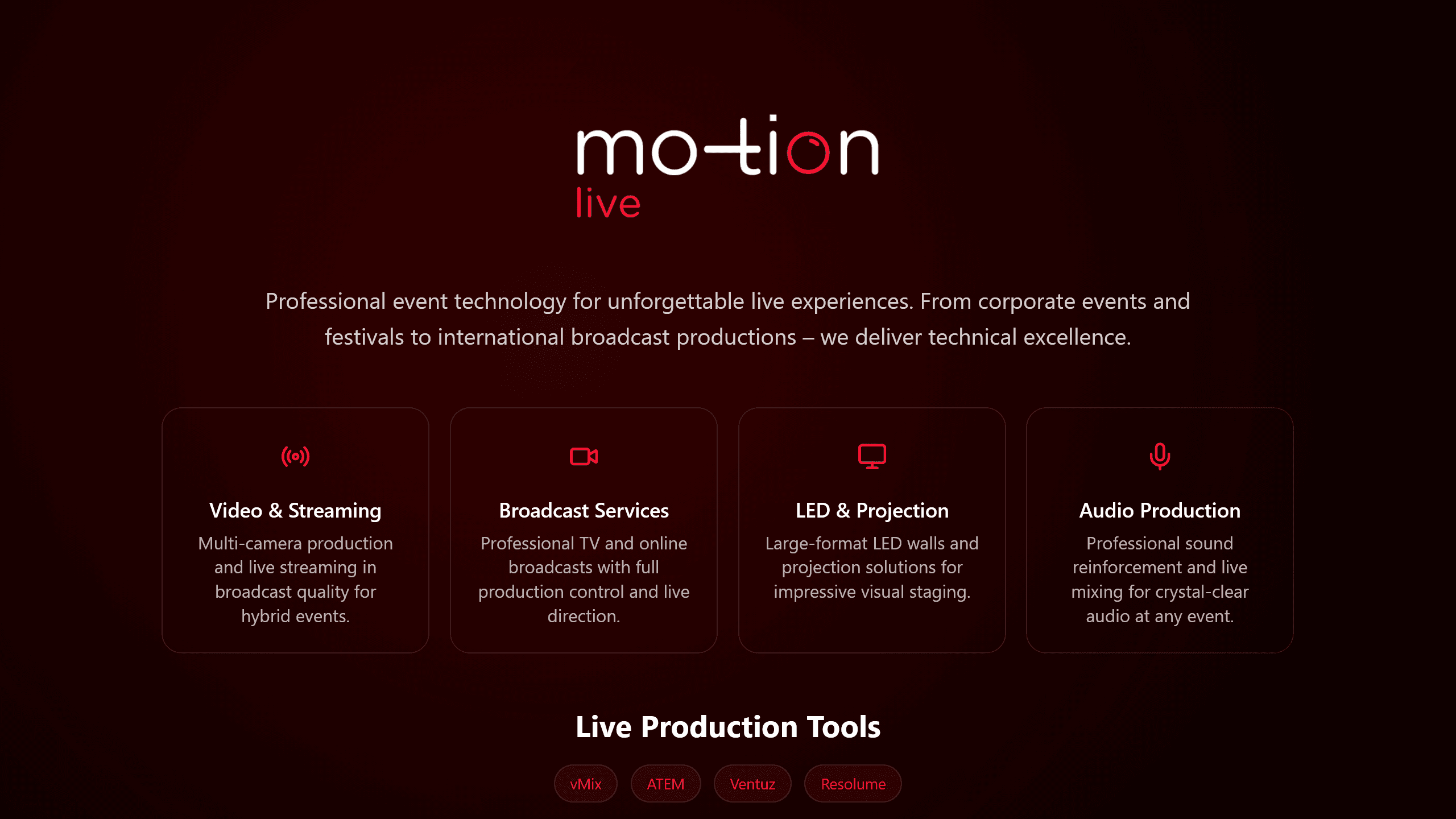 motion
live

Professional event technology for unforgettable live experiences. From corporate events and festivals to international broadcast productions – we deliver technical excellence.

Video & Streaming
Multi-camera production and live streaming in broadcast quality for hybrid events.

Broadcast Services
Professional TV and online broadcasts with full production control and live direction.

LED & Projection
Large-format LED walls and projection solutions for impressive visual staging.

Audio Production
Professional sound reinforcement and live mixing for crystal-clear audio at any event.

Live Production Tools

vMix
ATEM
Ventuz
Resolume